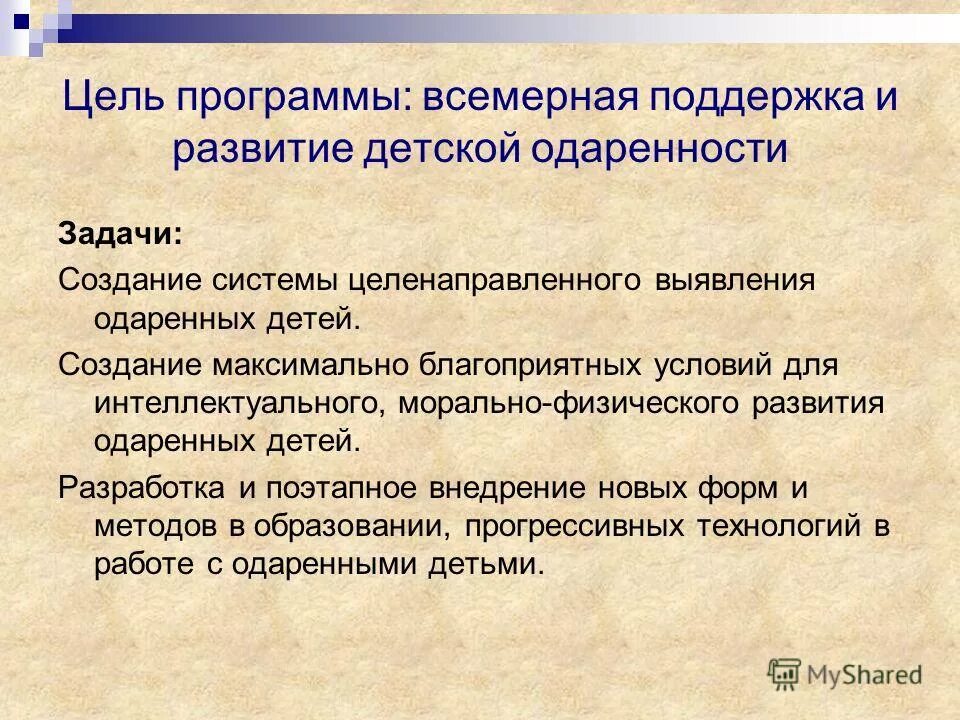 Цель программы: всемерная поддержка и развитие детской одаренности

Задачи:

Создание системы целенаправленного выявления одаренных детей.

Создание максимально благоприятных условий для интеллектуального, морально-физического развития одаренных детей.

Разработка и поэтапное внедрение новых форм и методов в образовании, прогрессивных технологий в работе с одаренными детьми.

MyShared